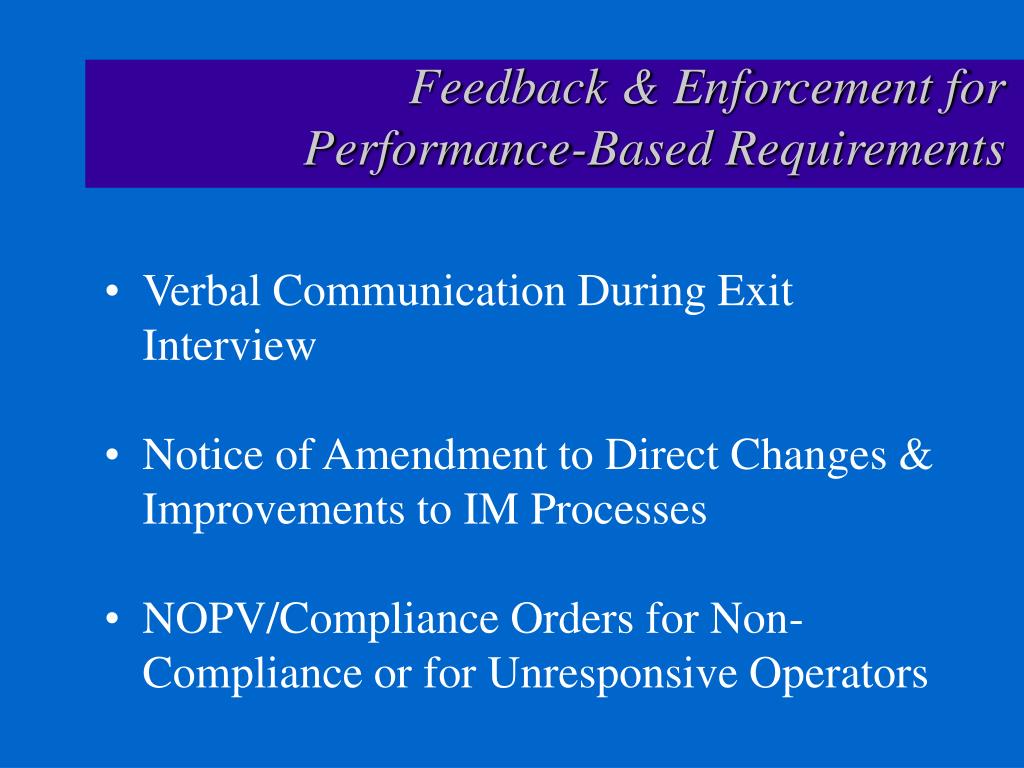 Feedback & Enforcement for Performance-Based Requirements

• Verbal Communication During Exit Interview

• Notice of Amendment to Direct Changes & Improvements to IM Processes

• NOPV/Compliance Orders for Non-Compliance or for Unresponsive Operators